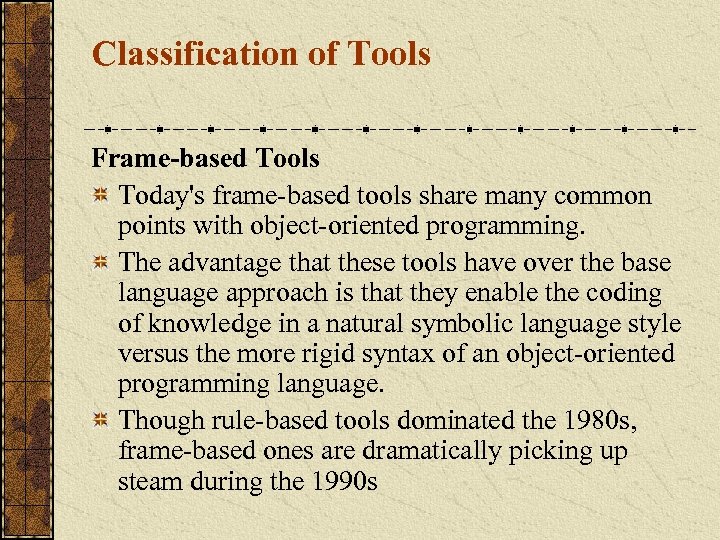 Classification of Tools

Frame-based Tools

Today's frame-based tools share many common points with object-oriented programming.

The advantage that these tools have over the base language approach is that they enable the coding of knowledge in a natural symbolic language style versus the more rigid syntax of an object-oriented programming language.

Though rule-based tools dominated the 1980s, frame-based ones are dramatically picking up steam during the 1990s